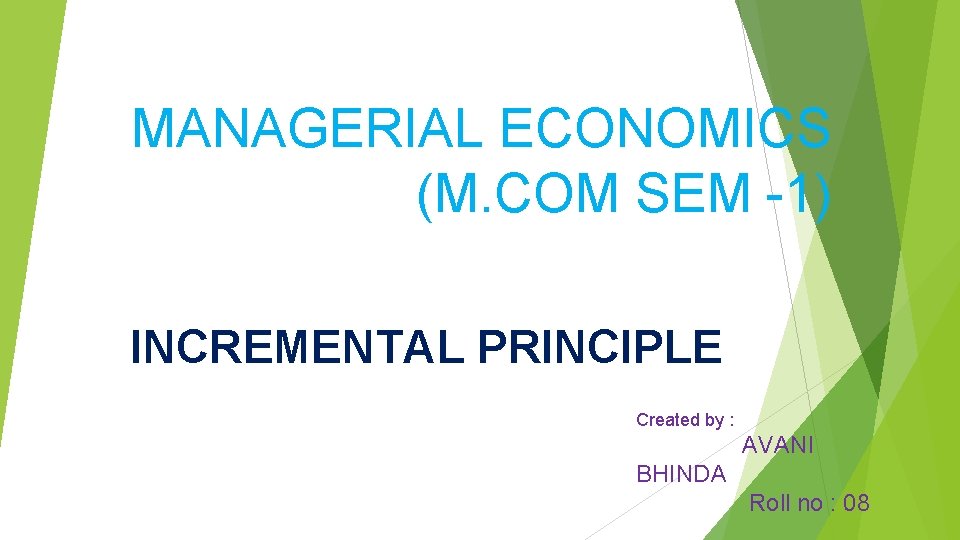 MANAGERIAL ECONOMICS
(M.COM SEM -1)

INCREMENTAL PRINCIPLE

Created by :
AVANI BHINDA
Roll no : 08